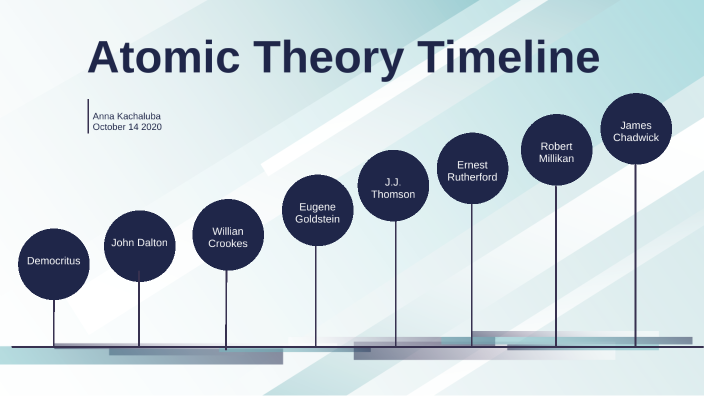 Atomic Theory Timeline

Anna Kachaluba
October 14 2020

Democritus

John Dalton

Willian Crookes

Eugene Goldstein

J.J. Thomson

Ernest Rutherford

Robert Millikan

James Chadwick